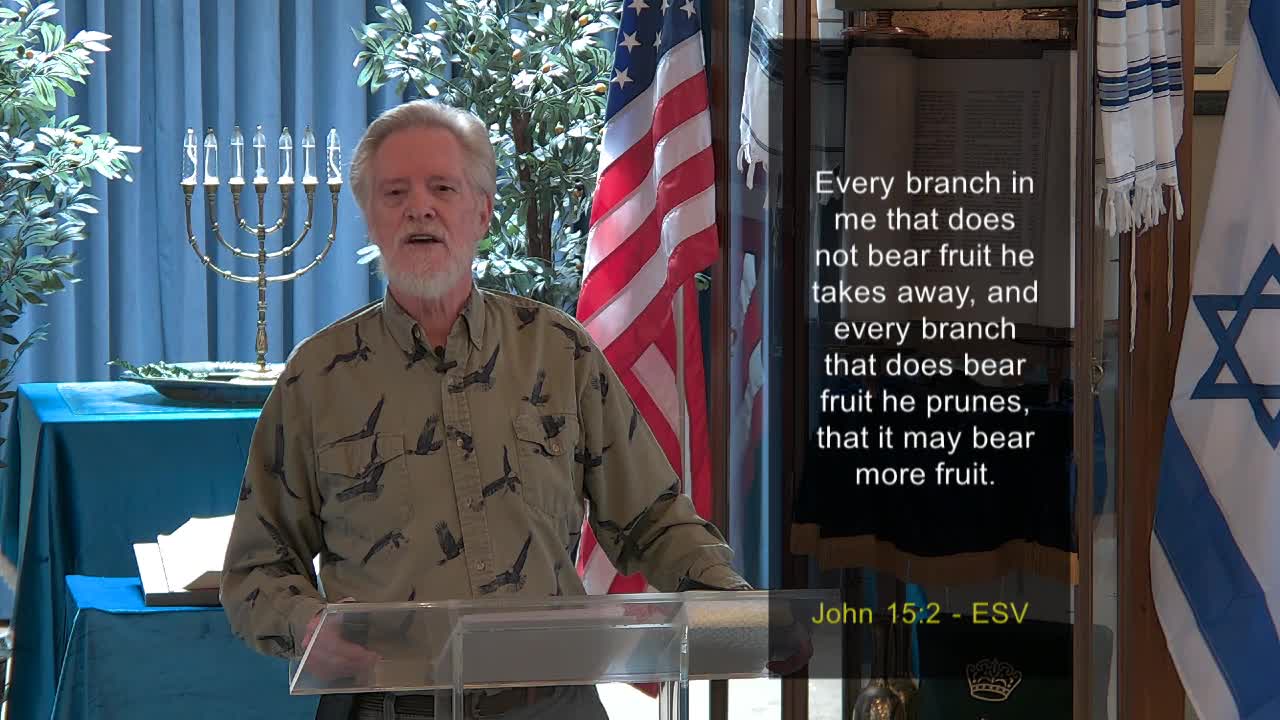 Every branch in me that does not bear fruit he takes away, and every branch that does bear fruit he prunes, that it may bear more fruit.

John 15:2 - ESV